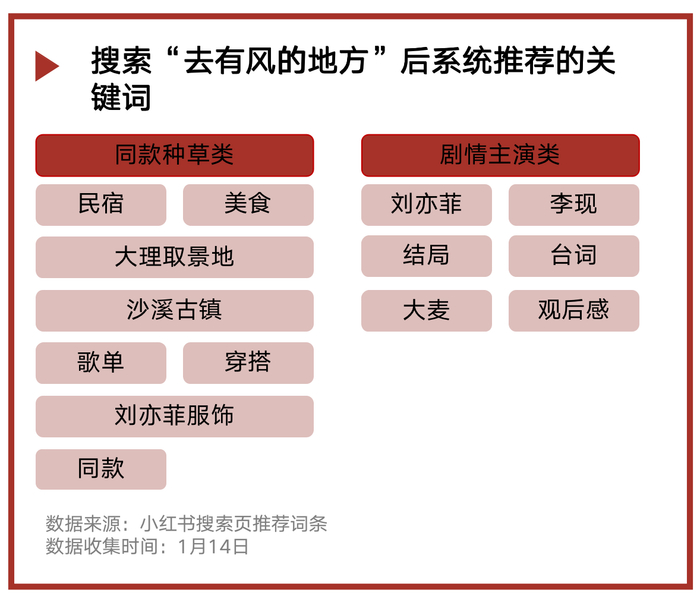 搜索“去有风的地方”后系统推荐的关键词

同款种草类

民宿

美食

大理取景地

沙溪古镇

歌单

穿搭

刘亦菲服饰

同款

剧情主演类

刘亦菲

李现

结局

台词

大麦

观后感

数据来源：小红书搜索页推荐词条
数据收集时间：1月14日